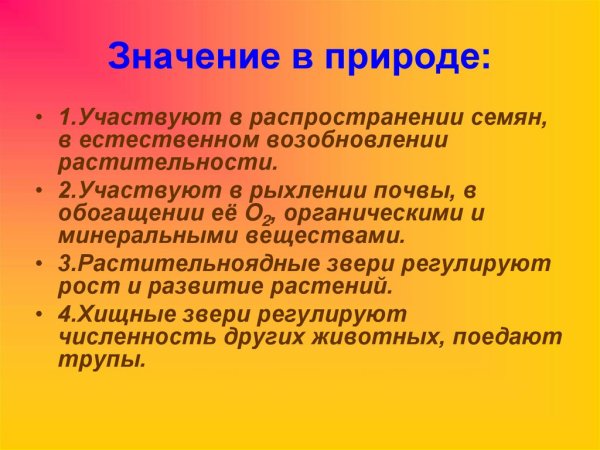 Значение в природе:

• 1.Участвуют в распространении семян, в естественном возобновлении растительности.

• 2.Участвуют в рыхлении почвы, в обогащении её $O_2$, органическими и минеральными веществами.

• 3.Растительноядные звери регулируют рост и развитие растений.

• 4.Хищные звери регулируют численность других животных, поедают трупы.